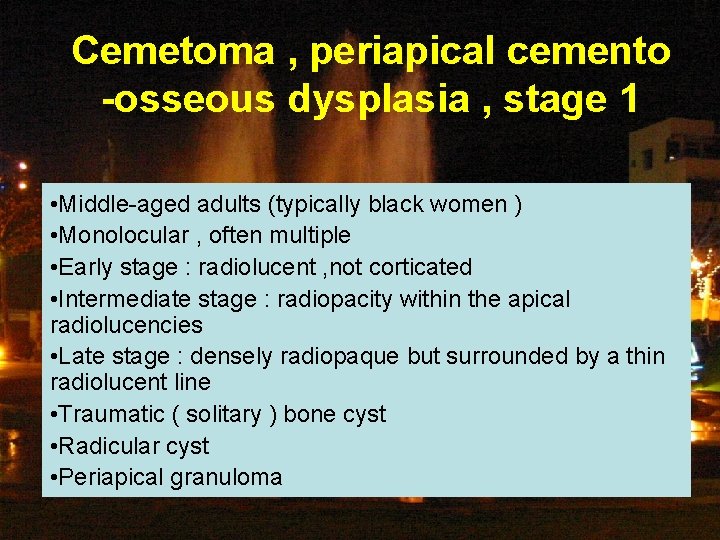 Cemetoma , periapical cemento -osseous dysplasia , stage 1

•Middle-aged adults (typically black women )
•Monolocular , often multiple
•Early stage : radiolucent ,not corticated
•Intermediate stage : radiopacity within the apical radiolucencies
•Late stage : densely radiopaque but surrounded by a thin radiolucent line
•Traumatic ( solitary ) bone cyst
•Radicular cyst
•Periapical granuloma